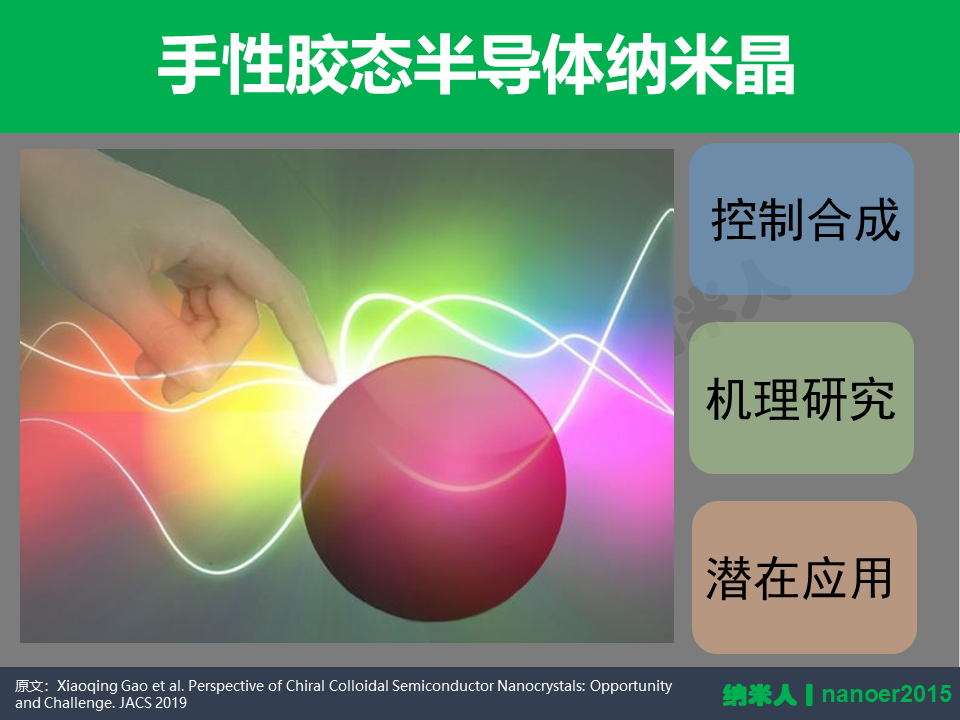 手性胶态半导体纳米晶

控制合成

机理研究

潜在应用

原文：Xiaoqing Gao et al. Perspective of Chiral Colloidal Semiconductor Nanocrystals: Opportunity and Challenge. JACS 2019

纳米人 | nanoer2015